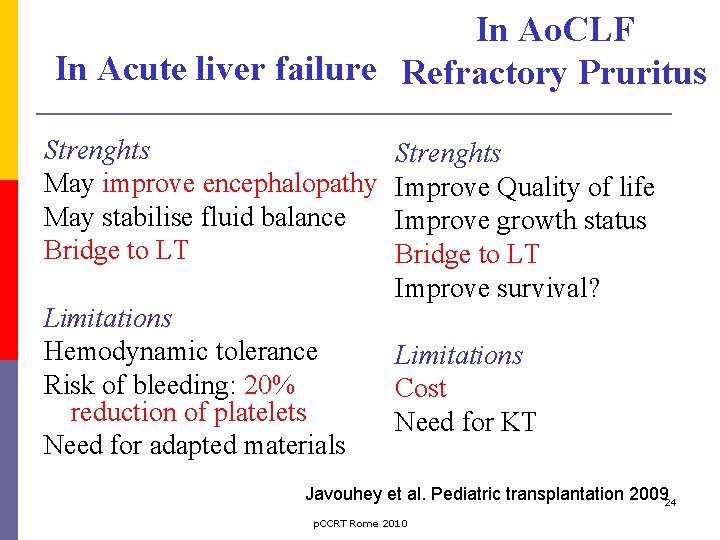 In Acute liver failure

Strenghts
May improve encephalopathy
May stabilise fluid balance
Bridge to LT

Limitations
Hemodynamic tolerance
Risk of bleeding: 20% reduction of platelets
Need for adapted materials

In AoCLF Refractory Pruritus

Strenghts
Improve Quality of life
Improve growth status
Bridge to LT
Improve survival?

Limitations
Cost
Need for KT

Javouhey et al. Pediatric transplantation 2009

24

pCCRT Rome 2010